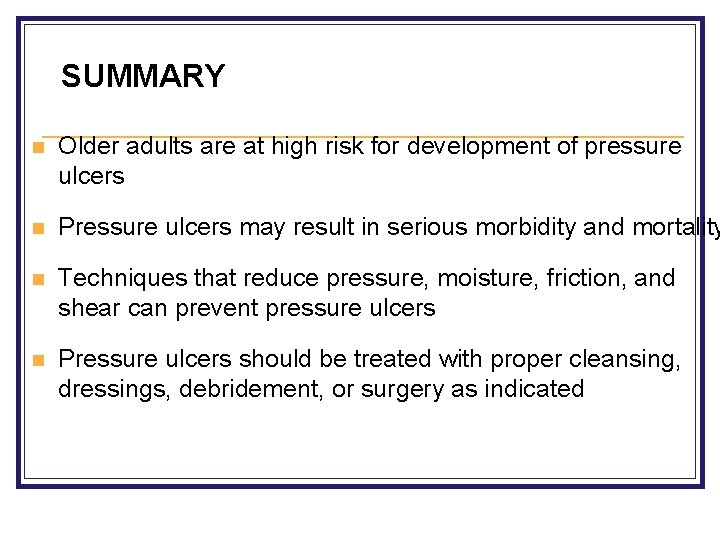 SUMMARY

Older adults are at high risk for development of pressure ulcers

Pressure ulcers may result in serious morbidity and mortality

Techniques that reduce pressure, moisture, friction, and shear can prevent pressure ulcers

Pressure ulcers should be treated with proper cleansing, dressings, debridement, or surgery as indicated